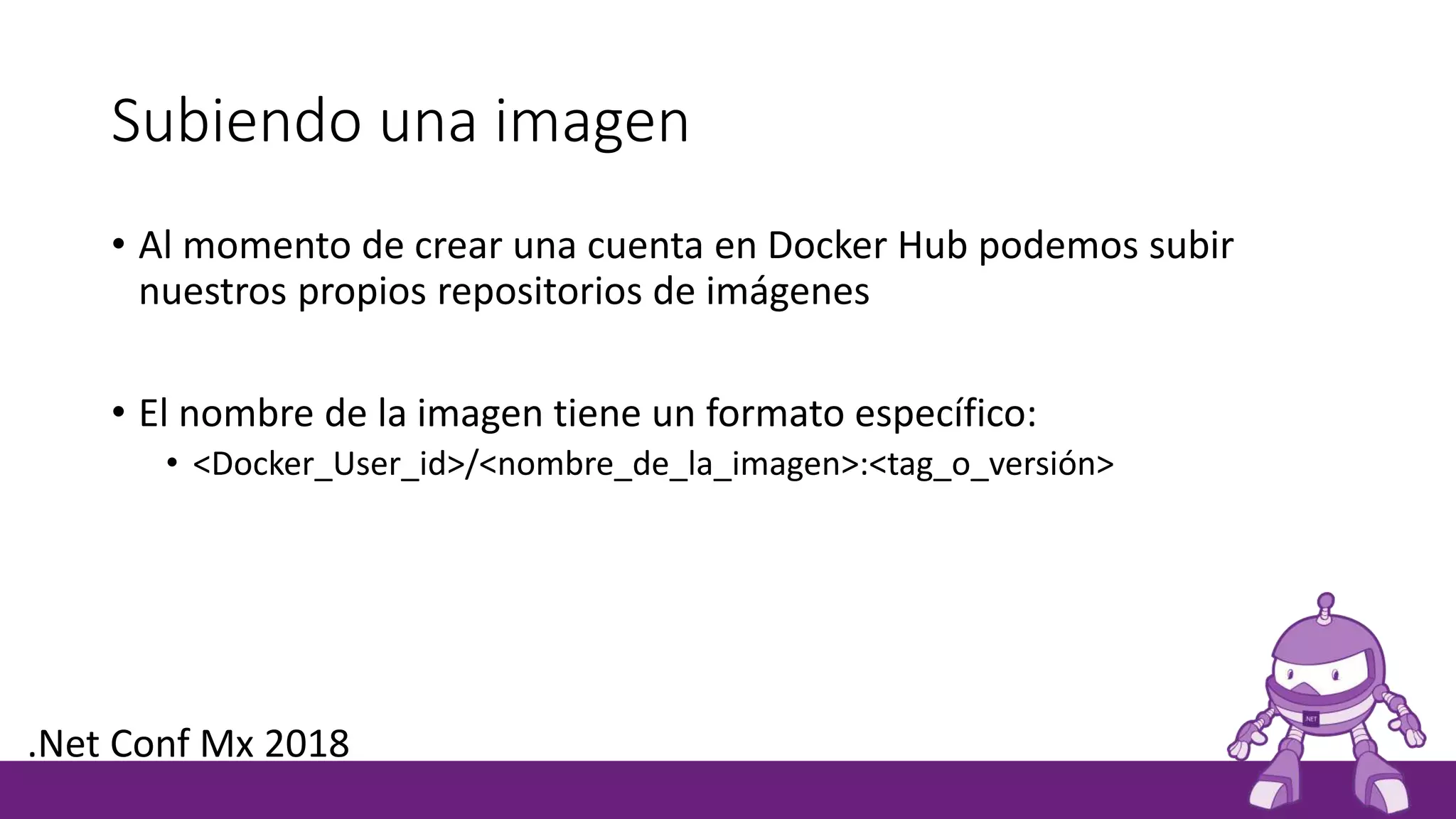 Subiendo una imagen

• Al momento de crear una cuenta en Docker Hub podemos subir nuestros propios repositorios de imágenes

• El nombre de la imagen tiene un formato específico:
  • <Docker_User_id>/<nombre_de_la_imagen>:<tag_o_versión>

.Net Conf Mx 2018

.NET